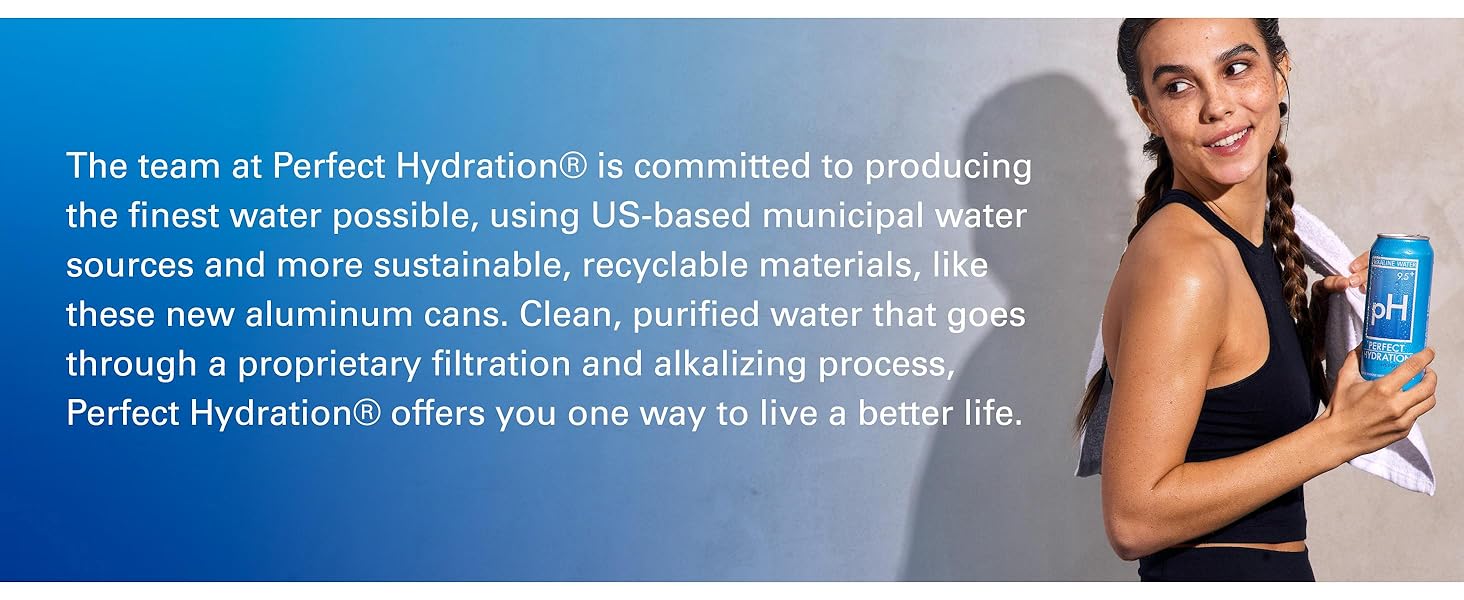 The team at Perfect Hydration® is committed to producing the finest water possible, using US-based municipal water sources and more sustainable, recyclable materials, like these new aluminum cans. Clean, purified water that goes through a proprietary filtration and alkalizing process, Perfect Hydration® offers you one way to live a better life.

ALKALINE WATER
9.5+
pH
PERFECT HYDRATION